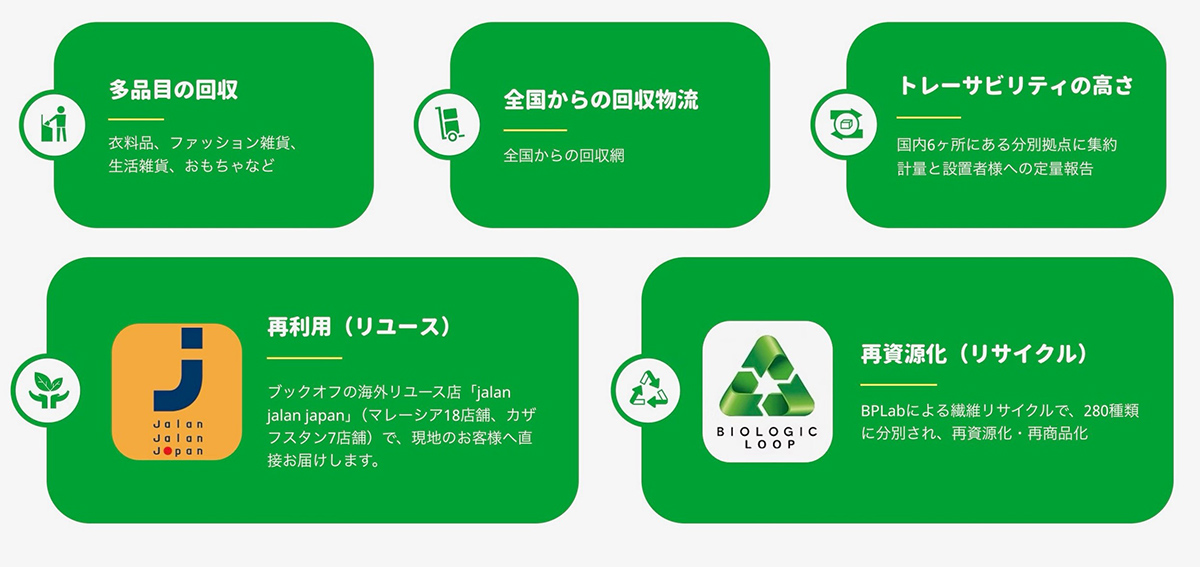 多品目の回収

衣料品、ファッション雑貨、生活雑貨、おもちゃなど

全国からの回収物流

全国からの回収網

トレーサビリティの高さ

国内6ヶ所にある分別拠点に集約
計量と設置者様への定量報告

Jalan Jalan Japan

再利用（リユース）

ブックオフの海外リユース店「jalan jalan japan」（マレーシア18店舗、カザフスタン7店舗）で、現地のお客様へ直接お届けします。

BIOLOGIC LOOP

再資源化（リサイクル）

BPLabによる繊維リサイクルで、280種類に分別され、再資源化・再商品化